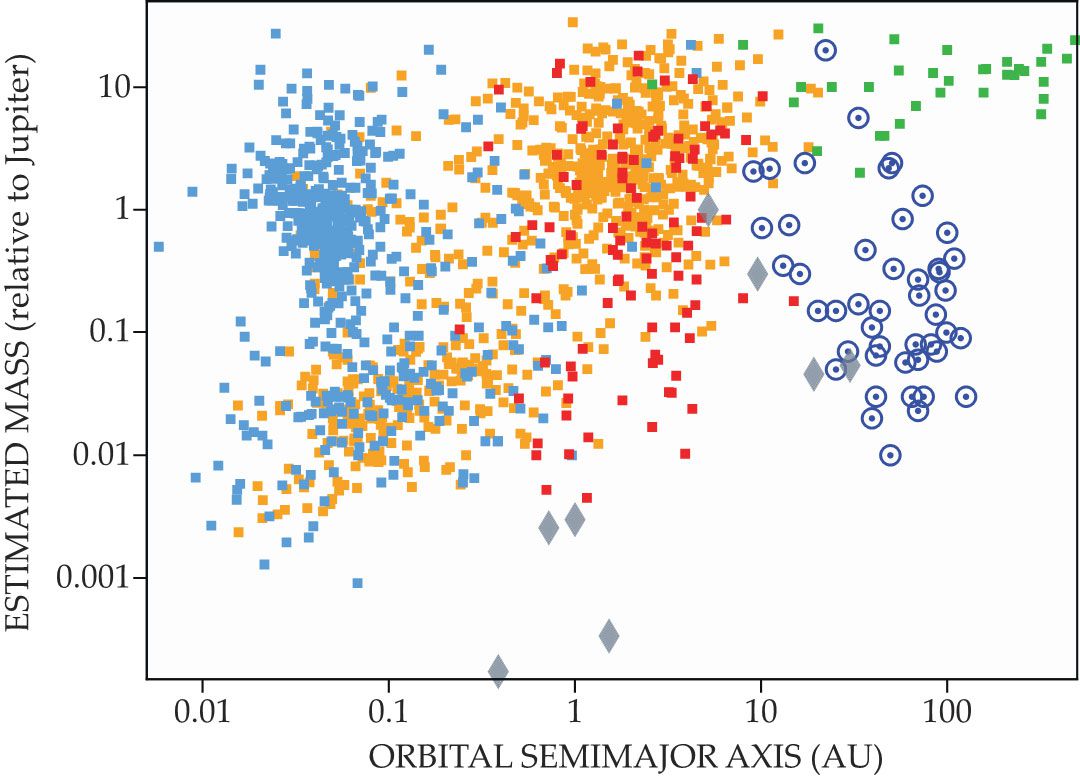 ESTIMATED MASS (relative to Jupiter)

10
1
0.1
0.01
0.001

0.01
0.1
1
10
100

ORBITAL SEMIMAJOR AXIS (AU)